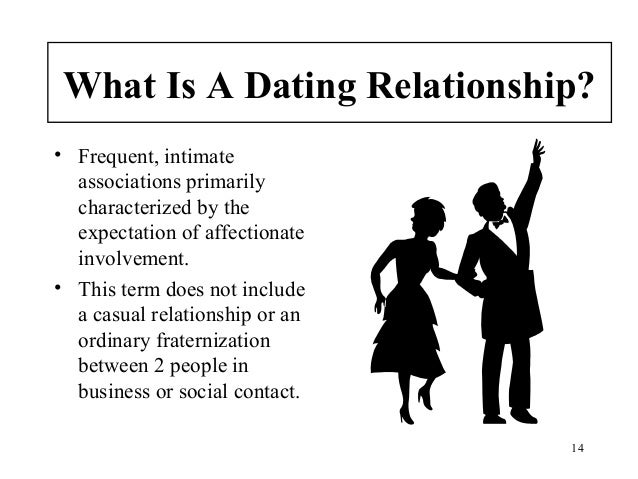 What Is A Dating Relationship?

• Frequent, intimate associations primarily characterized by the expectation of affectionate involvement.

• This term does not include a casual relationship or an ordinary fraternization between 2 people in business or social contact.

14